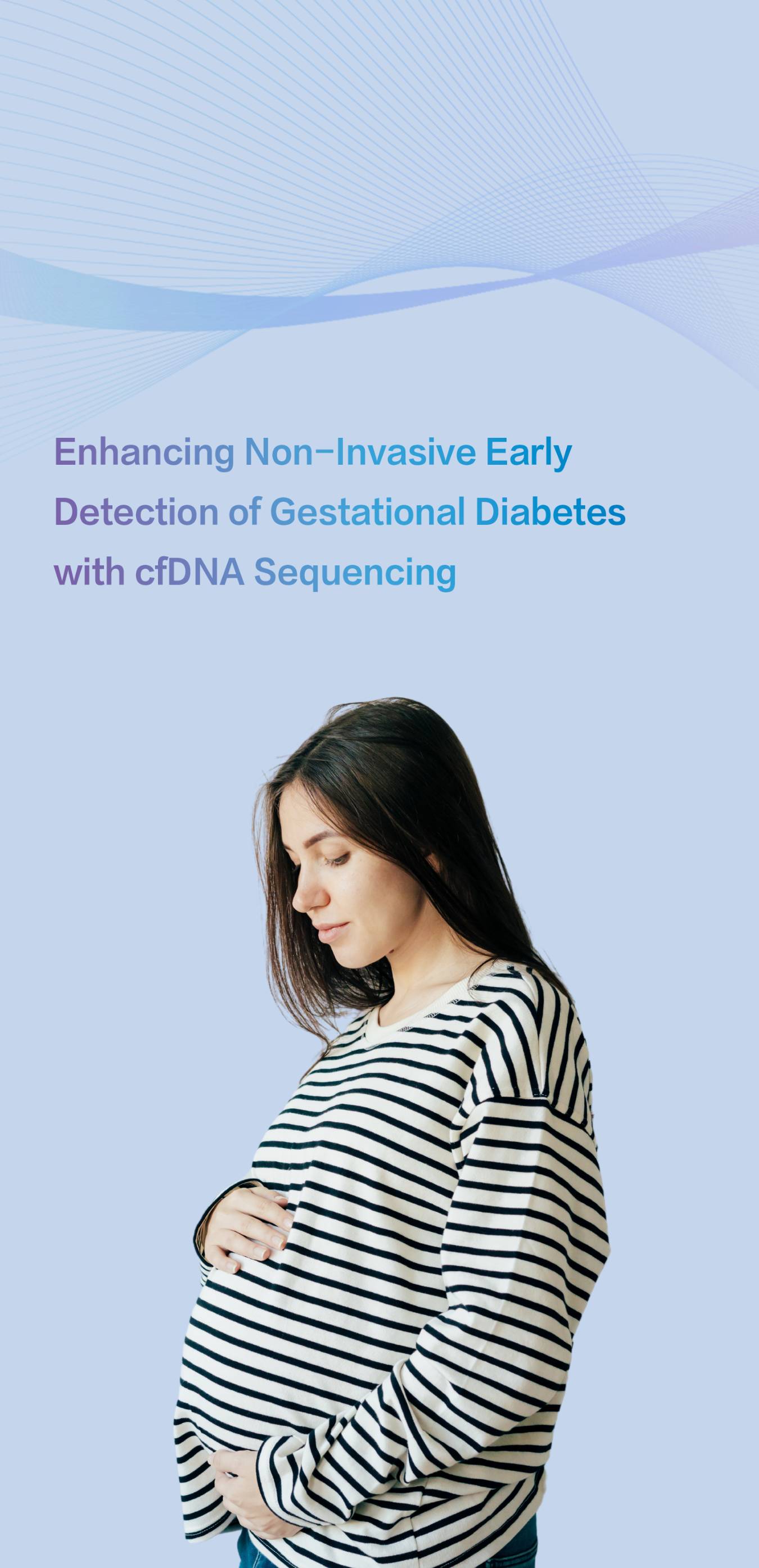 Enhancing Non-Invasive Early Detection of Gestational Diabetes with cfDNA Sequencing